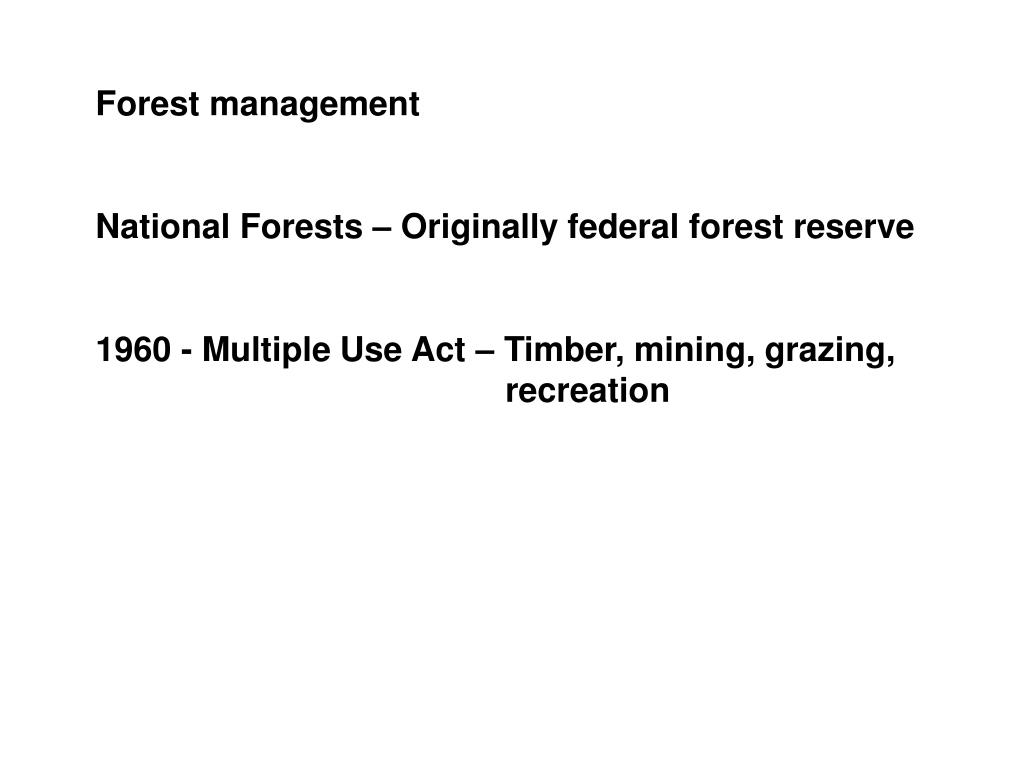 Forest management

National Forests – Originally federal forest reserve

1960 - Multiple Use Act – Timber, mining, grazing, recreation